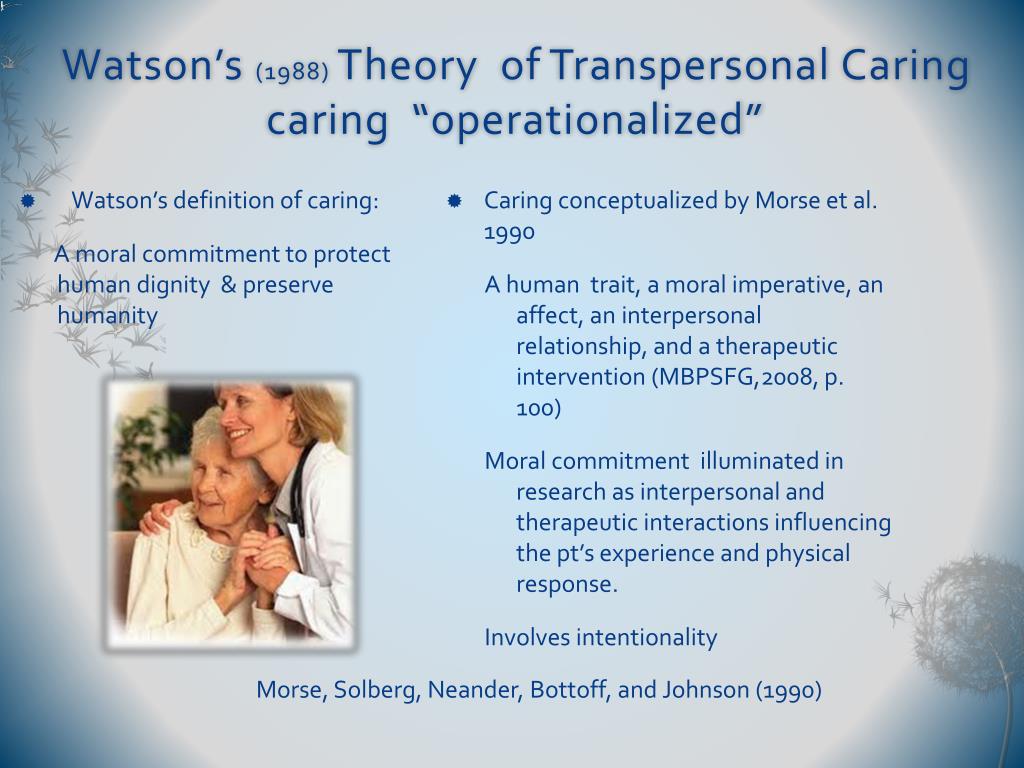 Watson's (1988) Theory of Transpersonal Caring caring "operationalized"

Watson's definition of caring:

A moral commitment to protect human dignity & preserve humanity

Caring conceptualized by Morse et al. 1990

A human trait, a moral imperative, an affect, an interpersonal relationship, and a therapeutic intervention (MBPSFG,2008, p. 100)

Moral commitment illuminated in research as interpersonal and therapeutic interactions influencing the pt's experience and physical response.

Involves intentionality

Morse, Solberg, Neander, Bottoff, and Johnson (1990)